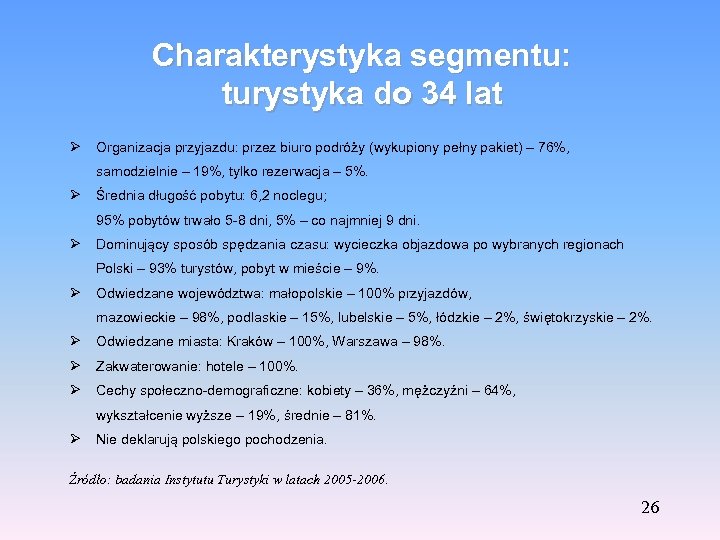 Charakterystyka segmentu: turystyka do 34 lat

➢ Organizacja przyjazdu: przez biuro podróży (wykupiony pełny pakiet) – 76%, samodzielnie – 19%, tylko rezerwacja – 5%.
➢ Średnia długość pobytu: 6,2 noclegu;
95% pobytów trwało 5-8 dni, 5% – co najmniej 9 dni.
➢ Dominujący sposób spędzania czasu: wycieczka objazdowa po wybranych regionach Polski – 93% turystów, pobyt w mieście – 9%.
➢ Odwiedzane województwa: małopolskie – 100% przyjazdów, mazowieckie – 98%, podlaskie – 15%, lubelskie – 5%, łódzkie – 2%, świętokrzyskie – 2%.
➢ Odwiedzane miasta: Kraków – 100%, Warszawa – 98%.
➢ Zakwaterowanie: hotele – 100%.
➢ Cechy społeczno-demograficzne: kobiety – 36%, mężczyźni – 64%, wykształcenie wyższe – 19%, średnie – 81%.
➢ Nie deklarują polskiego pochodzenia.

Źródło: badania Instytutu Turystyki w latach 2005-2006.

26